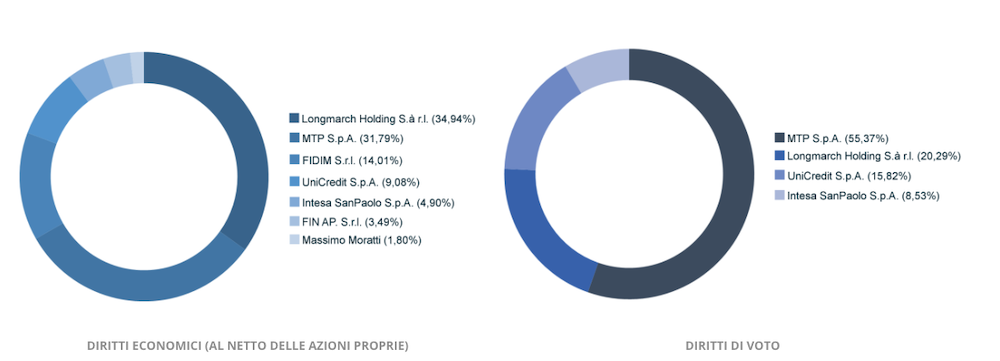 Longmarch Holding S.à r.l. (34,94%)
MTP S.p.A. (31,79%)
FIDIM S.r.l. (14,01%)
UniCredit S.p.A. (9,08%)
Intesa SanPaolo S.p.A. (4,90%)
FIN AP. S.r.l. (3,49%)
Massimo Moratti (1,80%)

DIRITTI ECONOMICI (AL NETTO DELLE AZIONI PROPRIE)

MTP S.p.A. (55,37%)
Longmarch Holding S.à r.l. (20,29%)
UniCredit S.p.A. (15,82%)
Intesa SanPaolo S.p.A. (8,53%)

DIRITTI DI VOTO